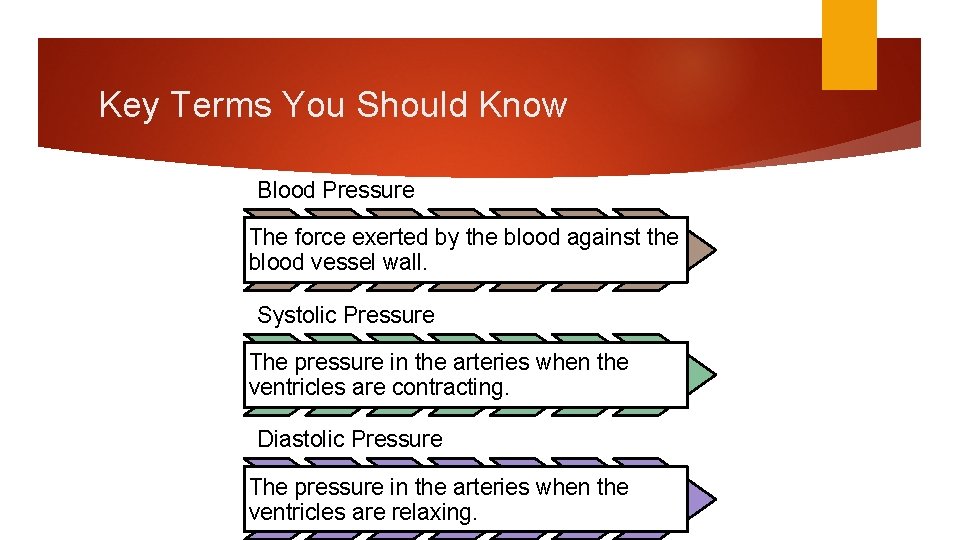 Key Terms You Should Know

Blood Pressure

The force exerted by the blood against the blood vessel wall.

Systolic Pressure

The pressure in the arteries when the ventricles are contracting.

Diastolic Pressure

The pressure in the arteries when the ventricles are relaxing.